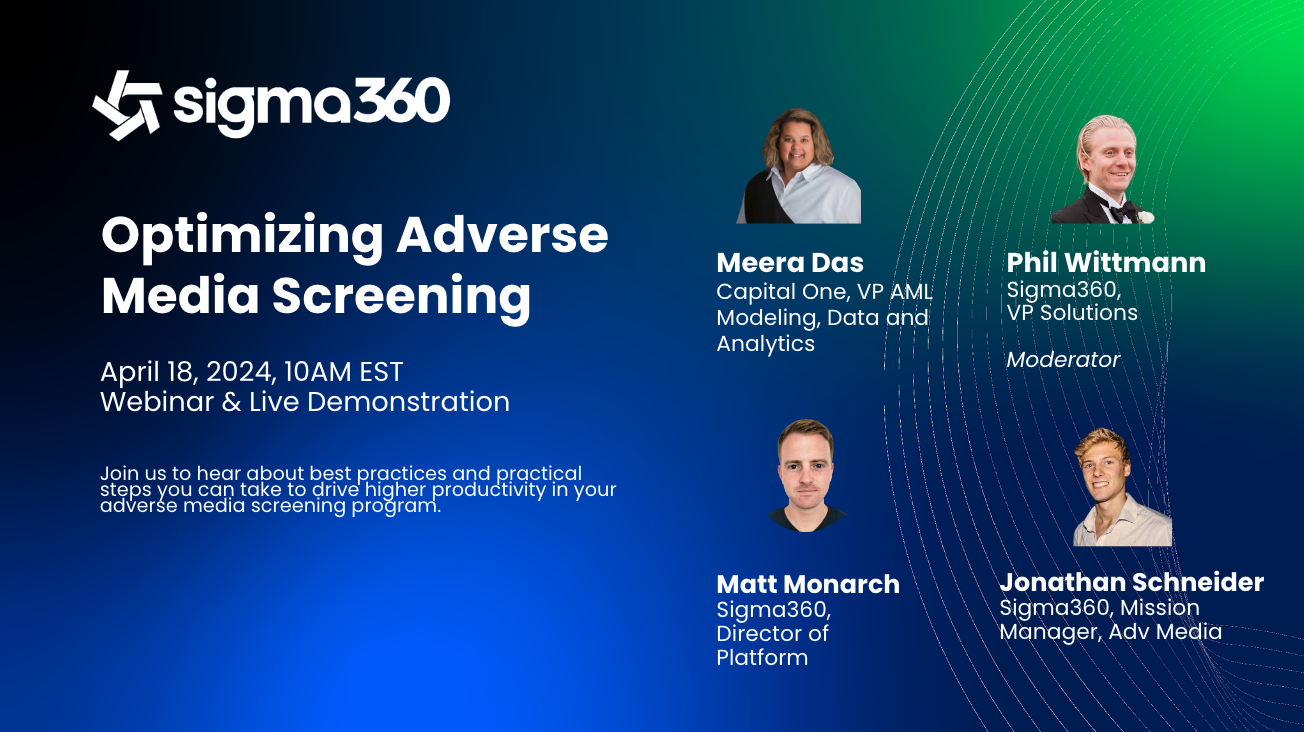 sigma360

Optimizing Adverse Media Screening

April 18, 2024, 10AM EST
Webinar & Live Demonstration

Join us to hear about best practices and practical steps you can take to drive higher productivity in your adverse media screening program.

Meera Das
Capital One, VP AML Modeling, Data and Analytics

Phil Wittmann
Sigma360, VP Solutions

Moderator

Matt Monarch
Sigma360, Director of Platform

Jonathan Schneider
Sigma360, Mission Manager, Adv Media